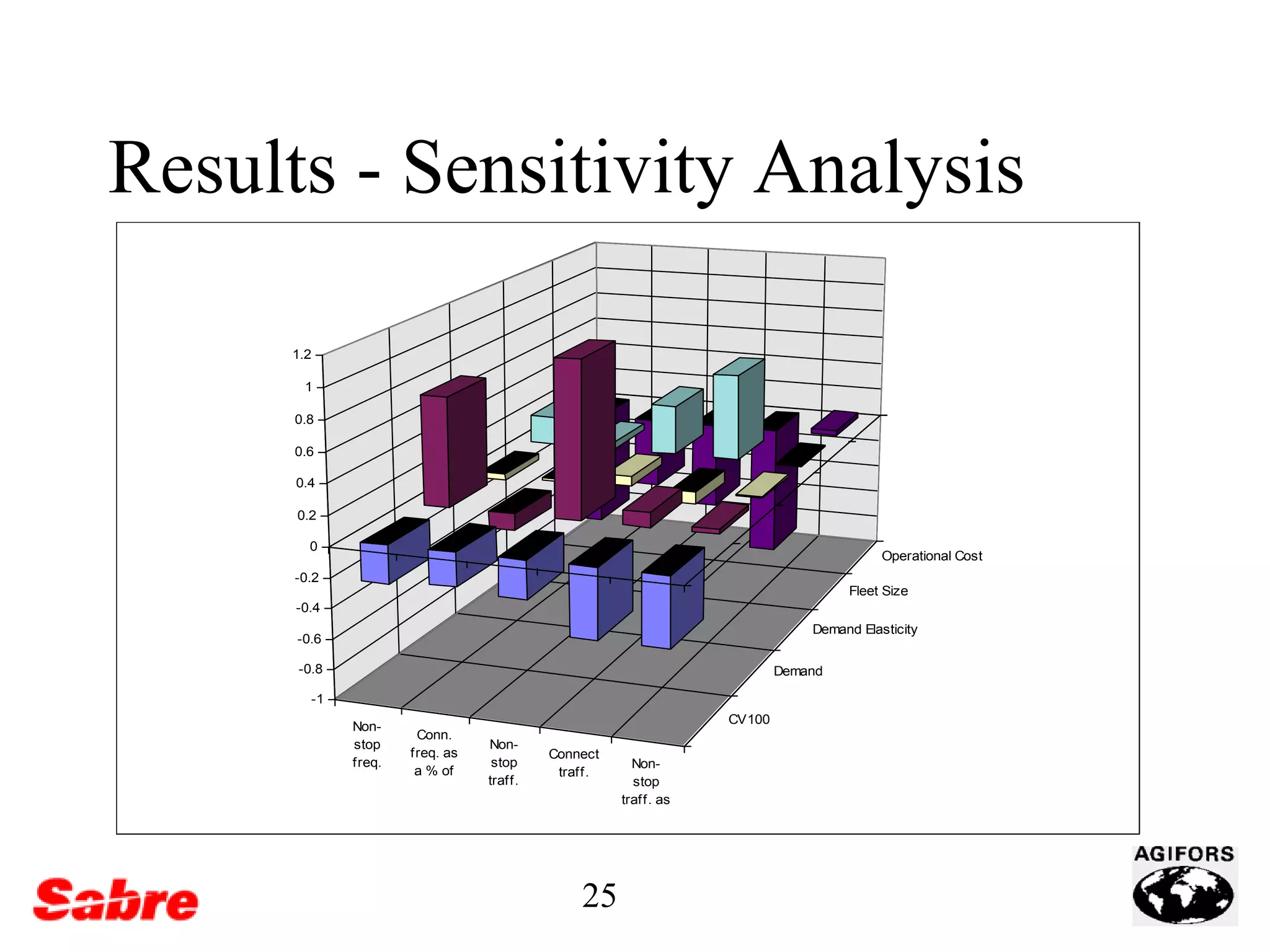 Results - Sensitivity Analysis

1.2
1
0.8
0.6
0.4
0.2
0
-0.2
-0.4
-0.6
-0.8
-1

Non-stop freq.
Conn. freq. as a % of
Non-stop traff.
Connect traff.
Non-stop traff. as

Operational Cost
Fleet Size
Demand Elasticity
Demand
CV100

Sabre

25

AGIFORS